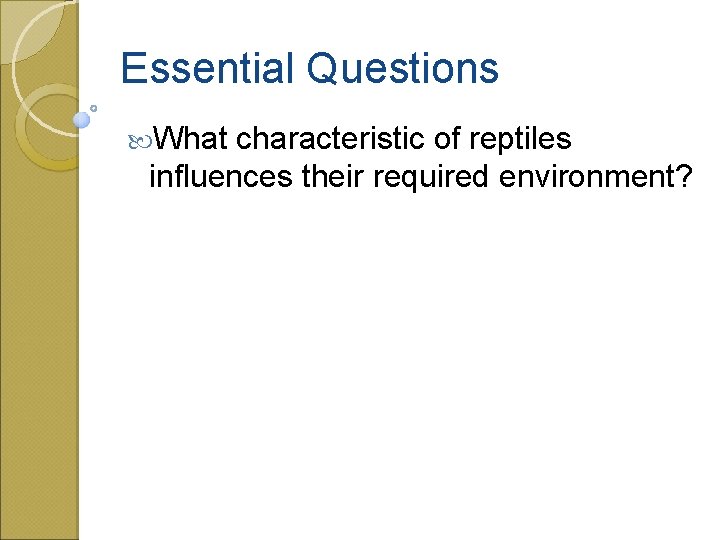 Essential Questions

What characteristic of reptiles influences their required environment?